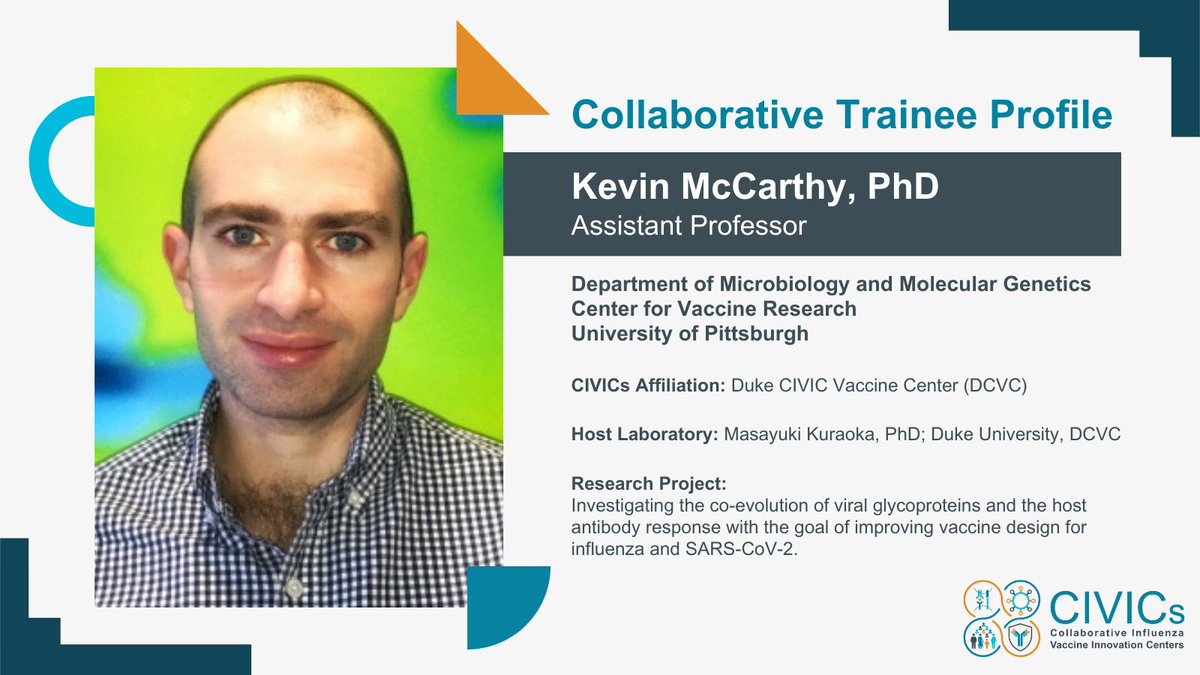 Collaborative Trainee Profile

Kevin McCarthy, PhD
Assistant Professor

Department of Microbiology and Molecular Genetics
Center for Vaccine Research
University of Pittsburgh

CIVICs Affiliation: Duke CIVIC Vaccine Center (DCVC)

Host Laboratory: Masayuki Kuraoka, PhD; Duke University, DCVC

Research Project:
Investigating the co-evolution of viral glycoproteins and the host antibody response with the goal of improving vaccine design for influenza and SARS-CoV-2.

CIVICs
Collaborative Influenza Vaccine Innovation Centers